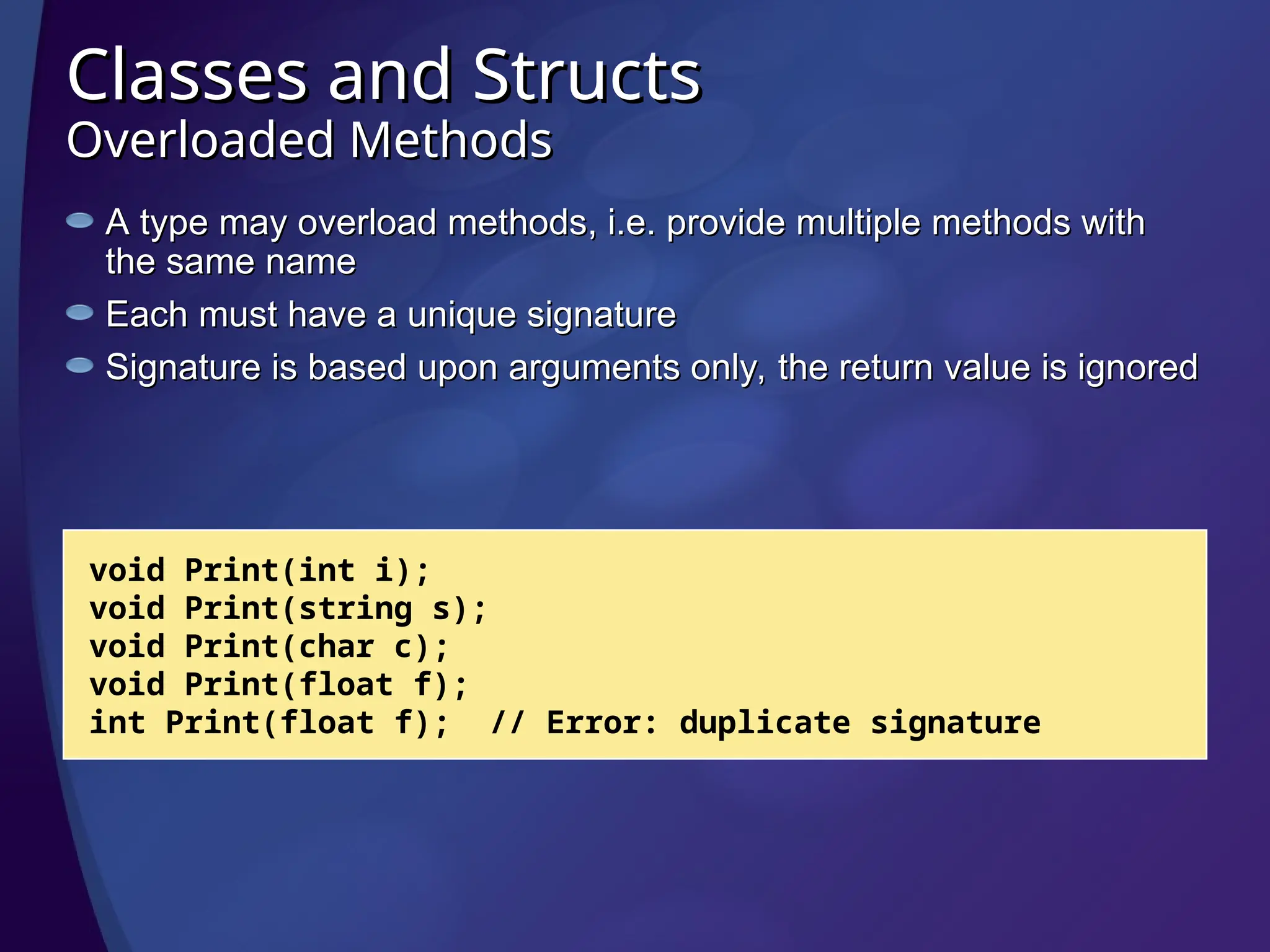 Classes and Structs
Overloaded Methods

A type may overload methods, i.e. provide multiple methods with the same name

Each must have a unique signature

Signature is based upon arguments only, the return value is ignored

void Print(int i);
void Print(string s);
void Print(char c);
void Print(float f);
int Print(float f);  // Error: duplicate signature